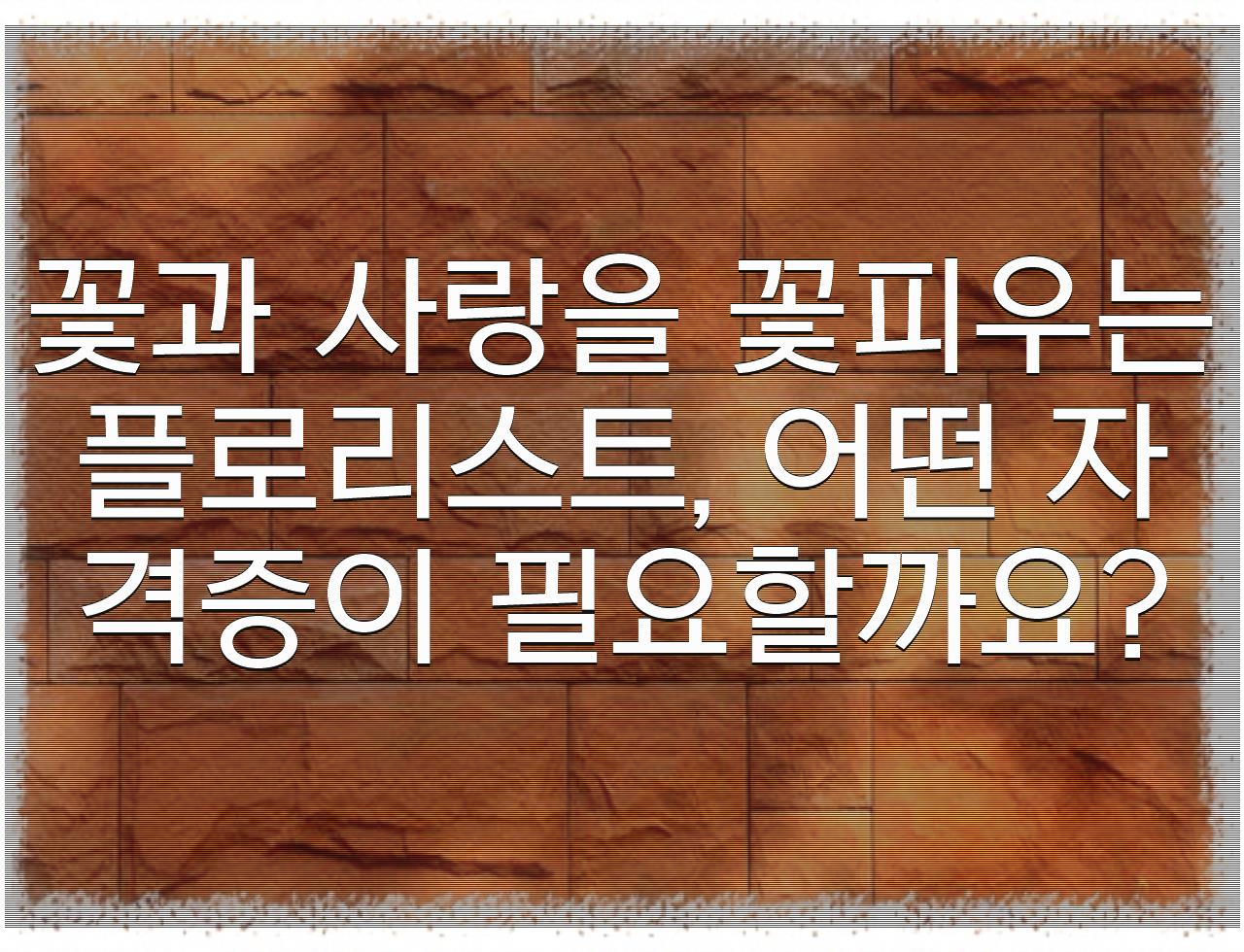 꽃과 사랑을 꽃피우는 플로리스트, 어떤 자격증이 필요할까요?